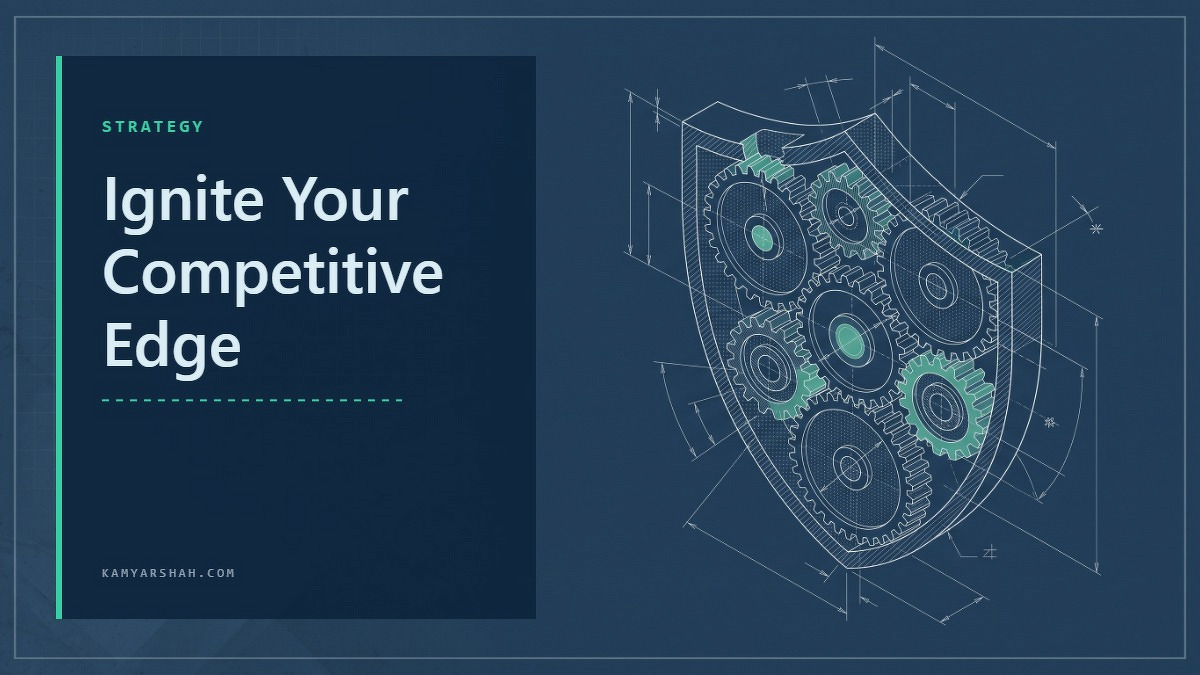 STRATEGY

Ignite Your Competitive Edge

KAMYARSHAH.COM